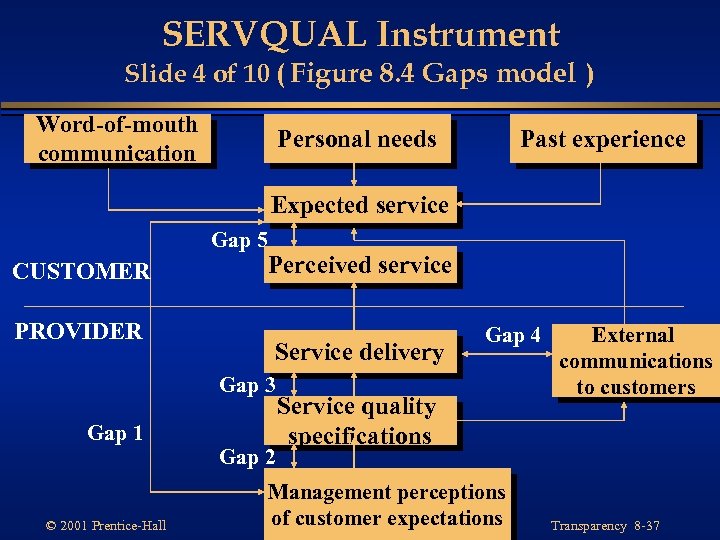 SERVQUAL Instrument
Slide 4 of 10 ( Figure 8.4 Gaps model )

Word-of-mouth communication

Personal needs

Past experience

Expected service

Gap 5

CUSTOMER

Perceived service

PROVIDER

Service delivery

Gap 4

External communications to customers

Gap 3

Service quality specifications

Gap 1

Gap 2

Management perceptions of customer expectations

© 2001 Prentice-Hall

Transparency 8-37